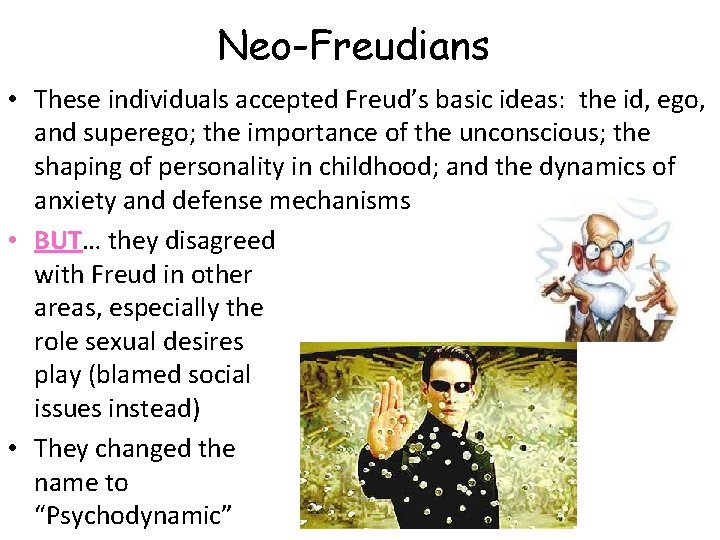 Neo-Freudians

• These individuals accepted Freud's basic ideas: the id, ego, and superego; the importance of the unconscious; the shaping of personality in childhood; and the dynamics of anxiety and defense mechanisms

• BUT… they disagreed with Freud in other areas, especially the role sexual desires play (blamed social issues instead)

• They changed the name to "Psychodynamic"